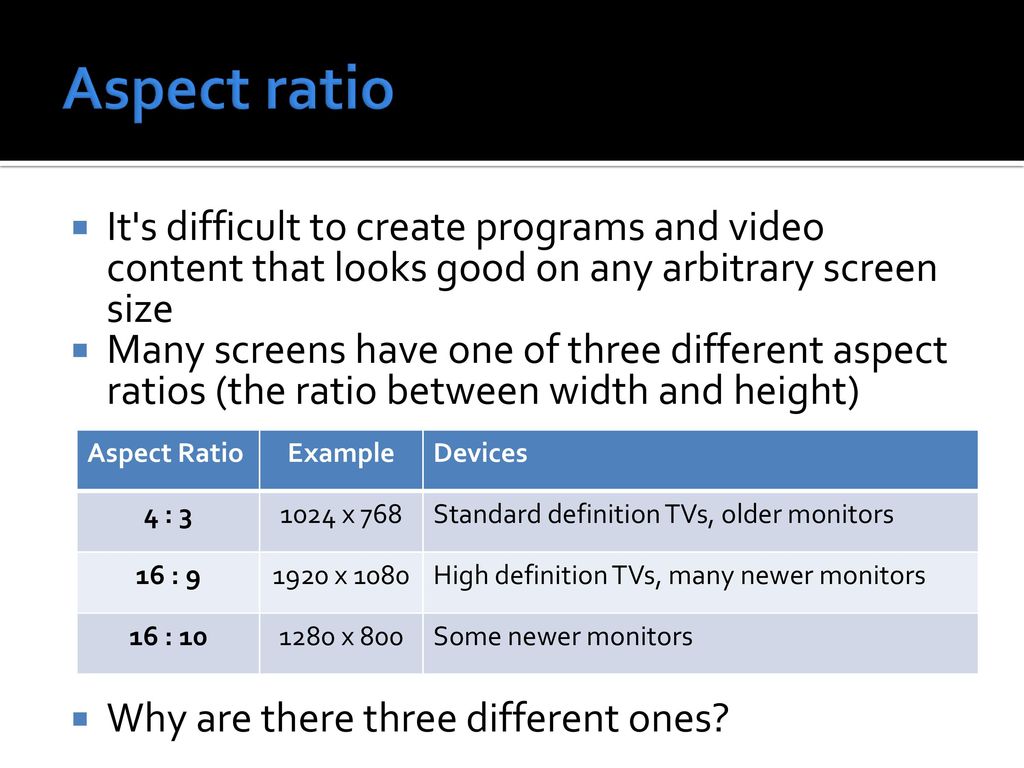 Aspect ratio

It's difficult to create programs and video content that looks good on any arbitrary screen size

Many screens have one of three different aspect ratios (the ratio between width and height)

| Aspect Ratio | Example | Devices |
|---|---|---|
| 4 : 3 | 1024 x 768 | Standard definition TVs, older monitors |
| 16 : 9 | 1920 x 1080 | High definition TVs, many newer monitors |
| 16 : 10 | 1280 x 800 | Some newer monitors |

Why are there three different ones?